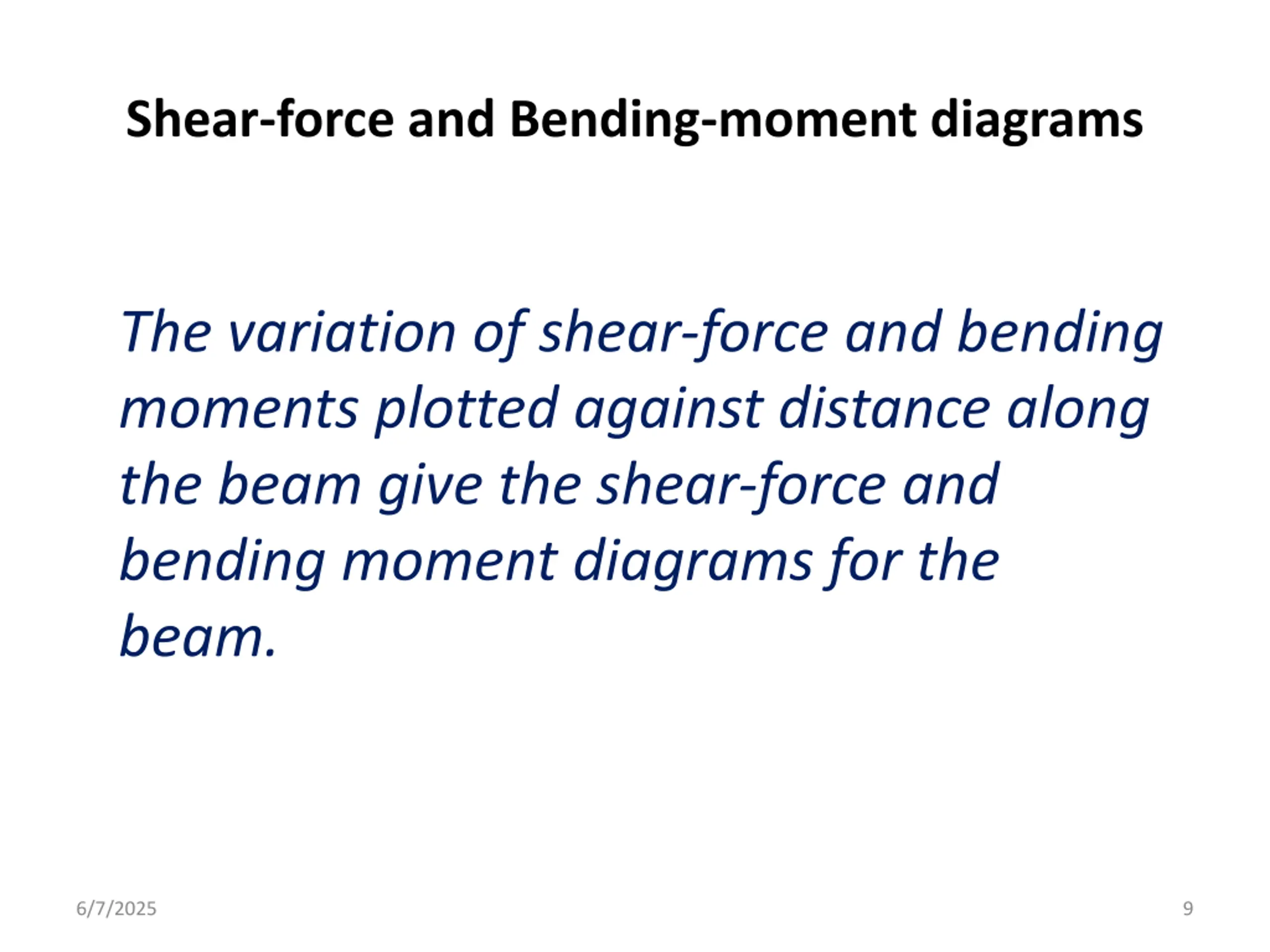 Shear-force and Bending-moment diagrams

The variation of shear-force and bending moments plotted against distance along the beam give the shear-force and bending moment diagrams for the beam.

6/7/2025

9